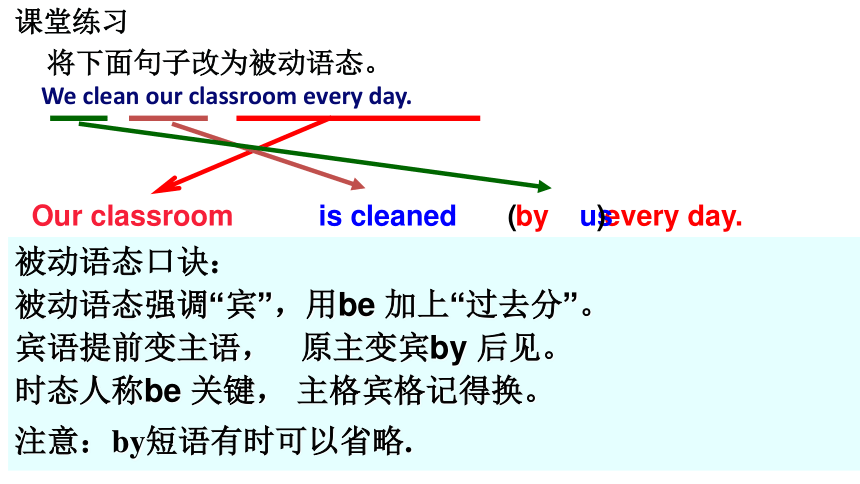 课堂练习

将下面句子改为被动语态。

We clean our classroom every day.

Our classroom is cleaned (by us) every day.

被动语态口诀：
被动语态强调“宾”，用be 加上“过去分”。
宾语提前变主语， 原主变宾by 后见。
时态人称be 关键， 主格宾格记得换。

注意：by短语有时可以省略.